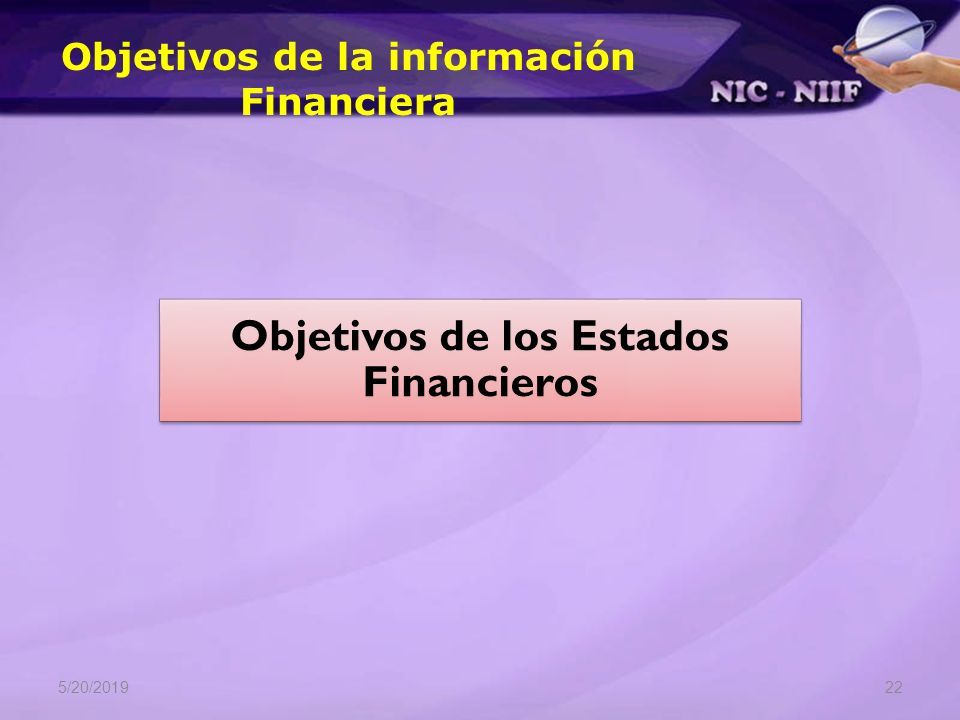 Objetivos de la información Financiera

NIC - NIIF

Objetivos de los Estados Financieros

5/20/2019

22